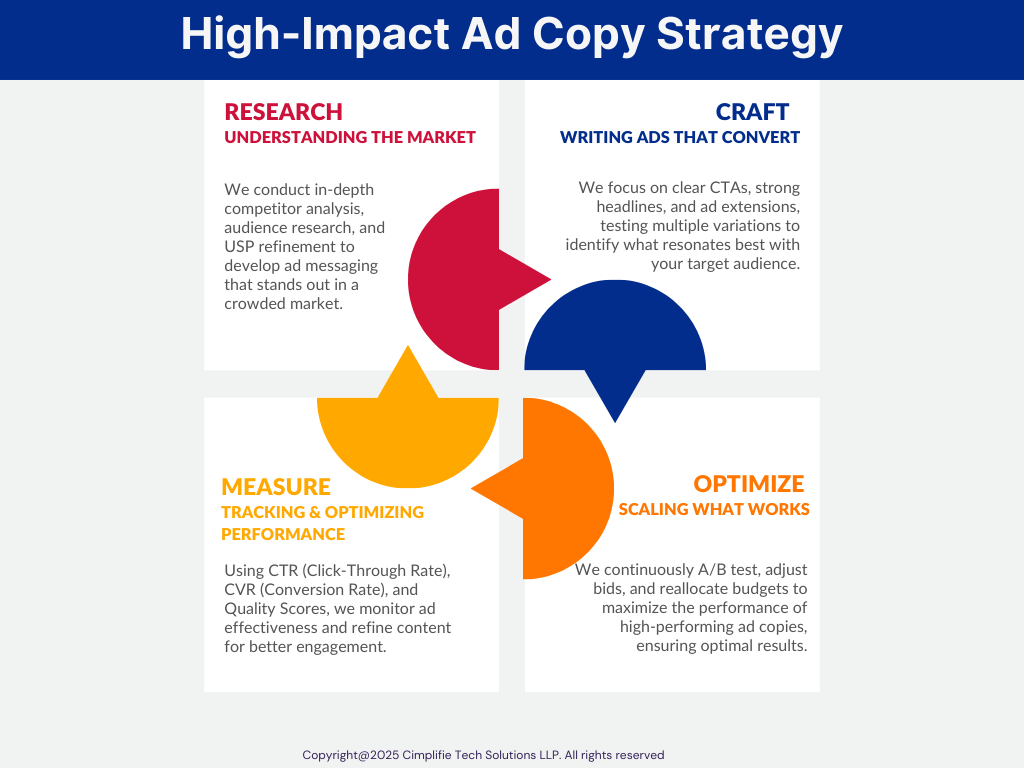 High-Impact Ad Copy Strategy

RESEARCH
UNDERSTANDING THE MARKET

We conduct in-depth competitor analysis, audience research, and USP refinement to develop ad messaging that stands out in a crowded market.

CRAFT
WRITING ADS THAT CONVERT

We focus on clear CTAs, strong headlines, and ad extensions, testing multiple variations to identify what resonates best with your target audience.

MEASURE
TRACKING & OPTIMIZING PERFORMANCE

Using CTR (Click-Through Rate), CVR (Conversion Rate), and Quality Scores, we monitor ad effectiveness and refine content for better engagement.

OPTIMIZE
SCALING WHAT WORKS

We continuously A/B test, adjust bids, and reallocate budgets to maximize the performance of high-performing ad copies, ensuring optimal results.

Copyright@2025 Cimplifie Tech Solutions LLP. All rights reserved